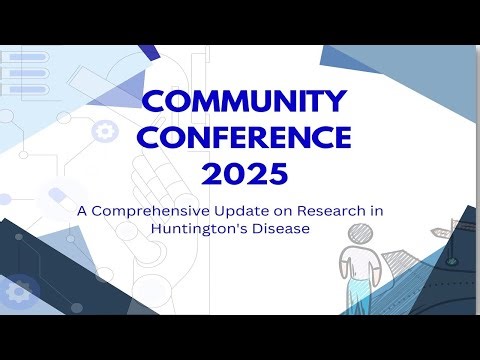 COMMUNITY CONFERENCE 2025

A Comprehensive Update on Research in Huntington's Disease